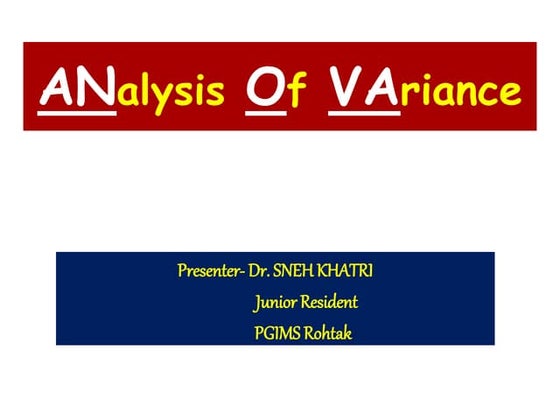 ANalysis Of VAriance

Presenter- Dr. SNEH KHATRI
Junior Resident
PGIMS Rohtak